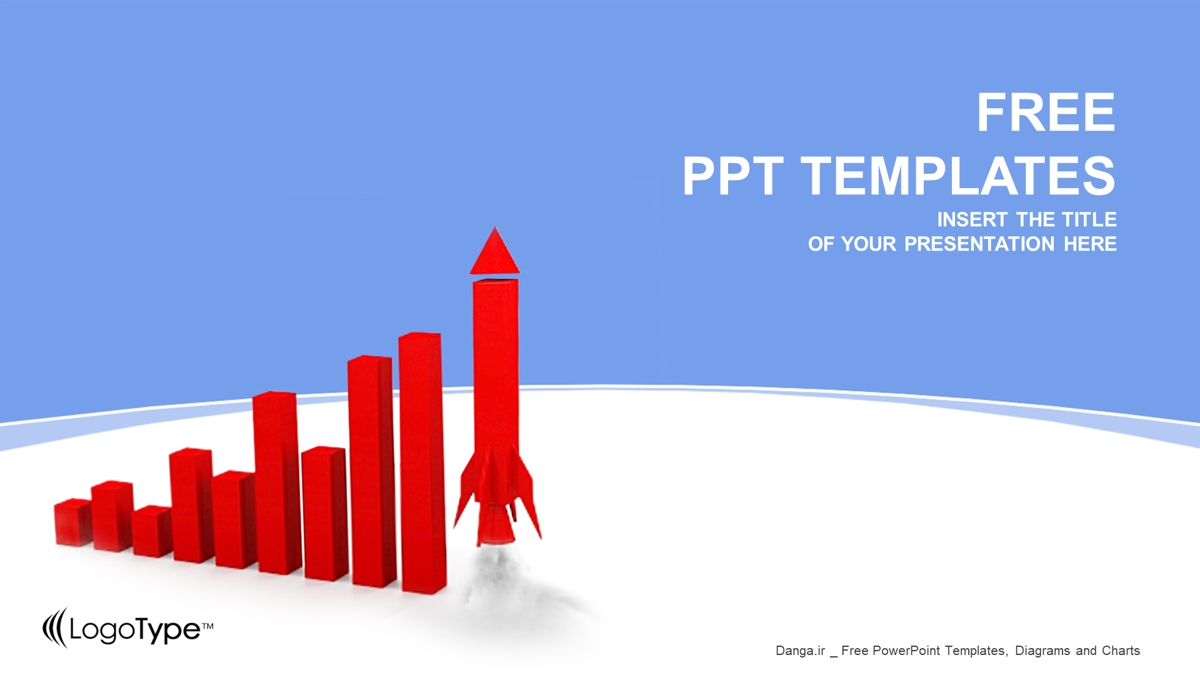 FREE
PPT TEMPLATES
INSERT THE TITLE
OF YOUR PRESENTATION HERE

LogoType™

Danga.ir _ Free PowerPoint Templates, Diagrams and Charts